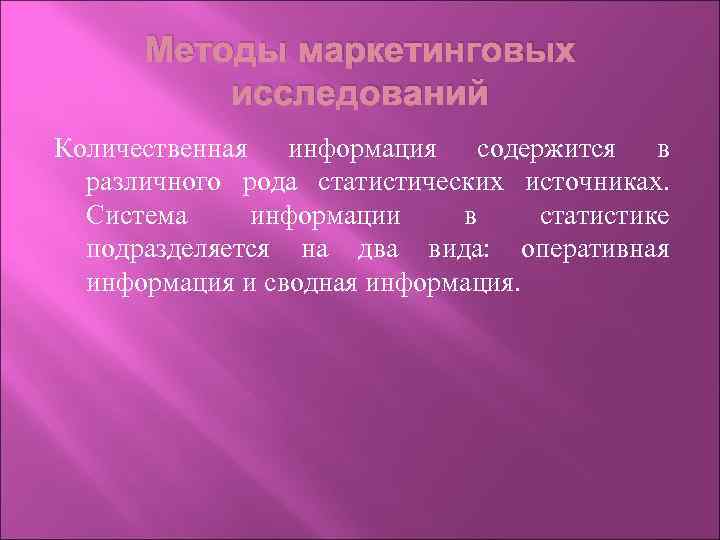 Методы маркетинговых исследований

Количественная информация содержится в различного рода статистических источниках. Система информации в статистике подразделяется на два вида: оперативная информация и сводная информация.